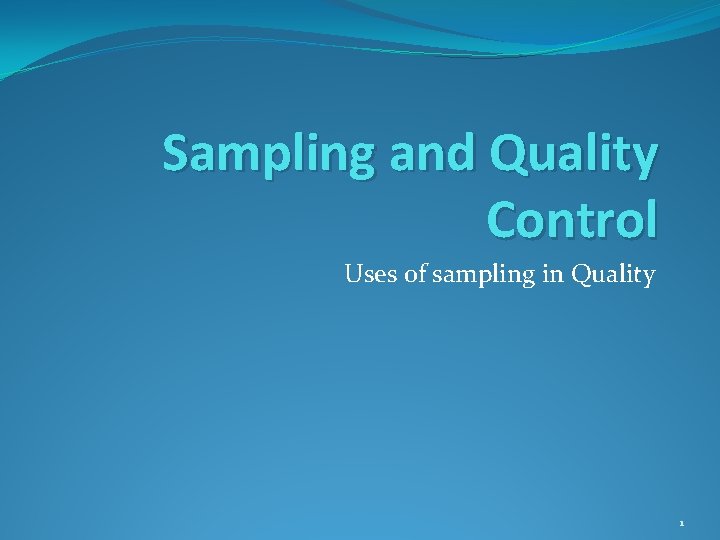 Sampling and Quality Control

Uses of sampling in Quality

1